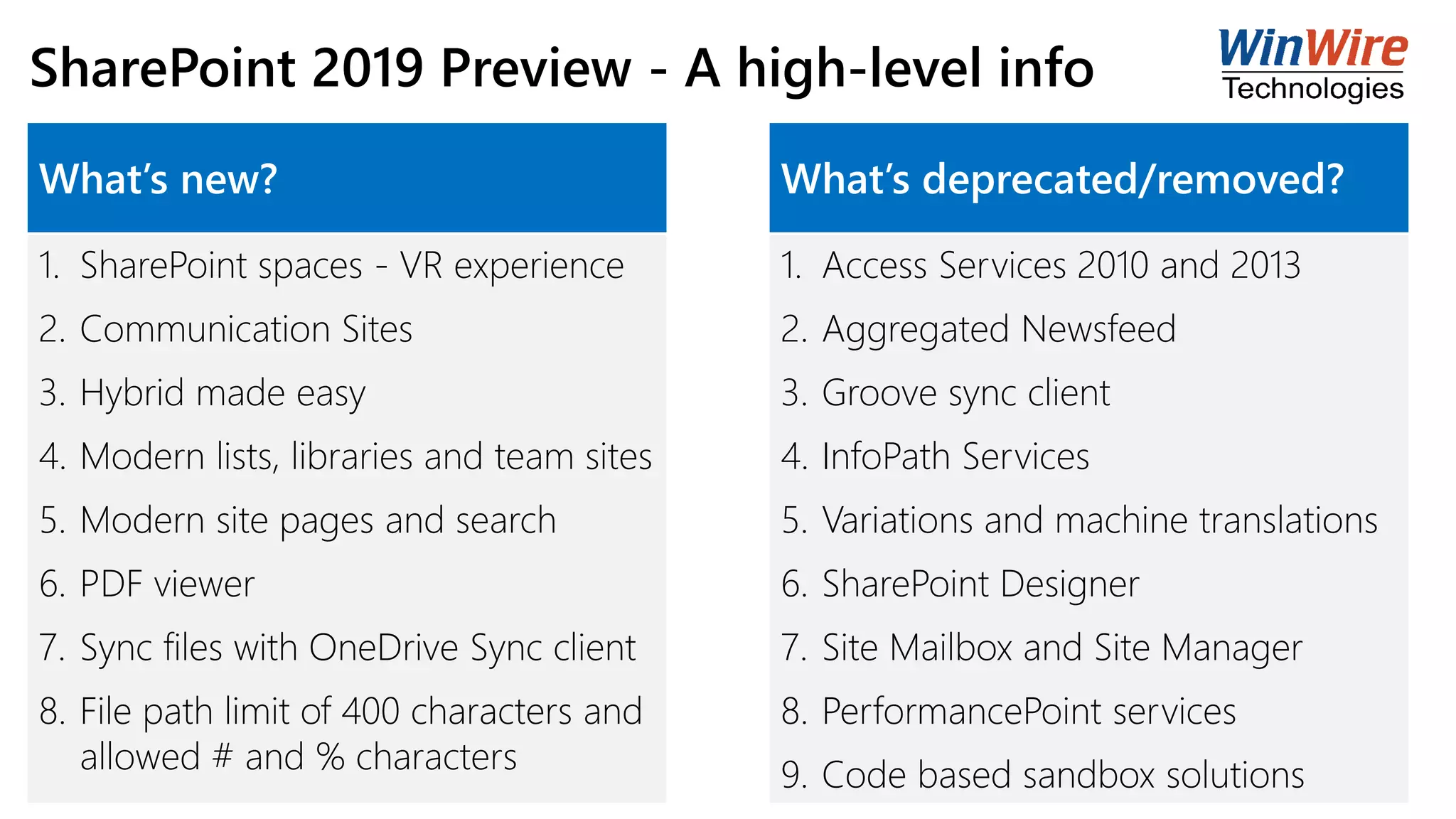 SharePoint 2019 Preview - A high-level info

WinWire Technologies

What's new?

1. SharePoint spaces - VR experience
2. Communication Sites
3. Hybrid made easy
4. Modern lists, libraries and team sites
5. Modern site pages and search
6. PDF viewer
7. Sync files with OneDrive Sync client
8. File path limit of 400 characters and allowed # and % characters

What's deprecated/removed?

1. Access Services 2010 and 2013
2. Aggregated Newsfeed
3. Groove sync client
4. InfoPath Services
5. Variations and machine translations
6. SharePoint Designer
7. Site Mailbox and Site Manager
8. PerformancePoint services
9. Code based sandbox solutions